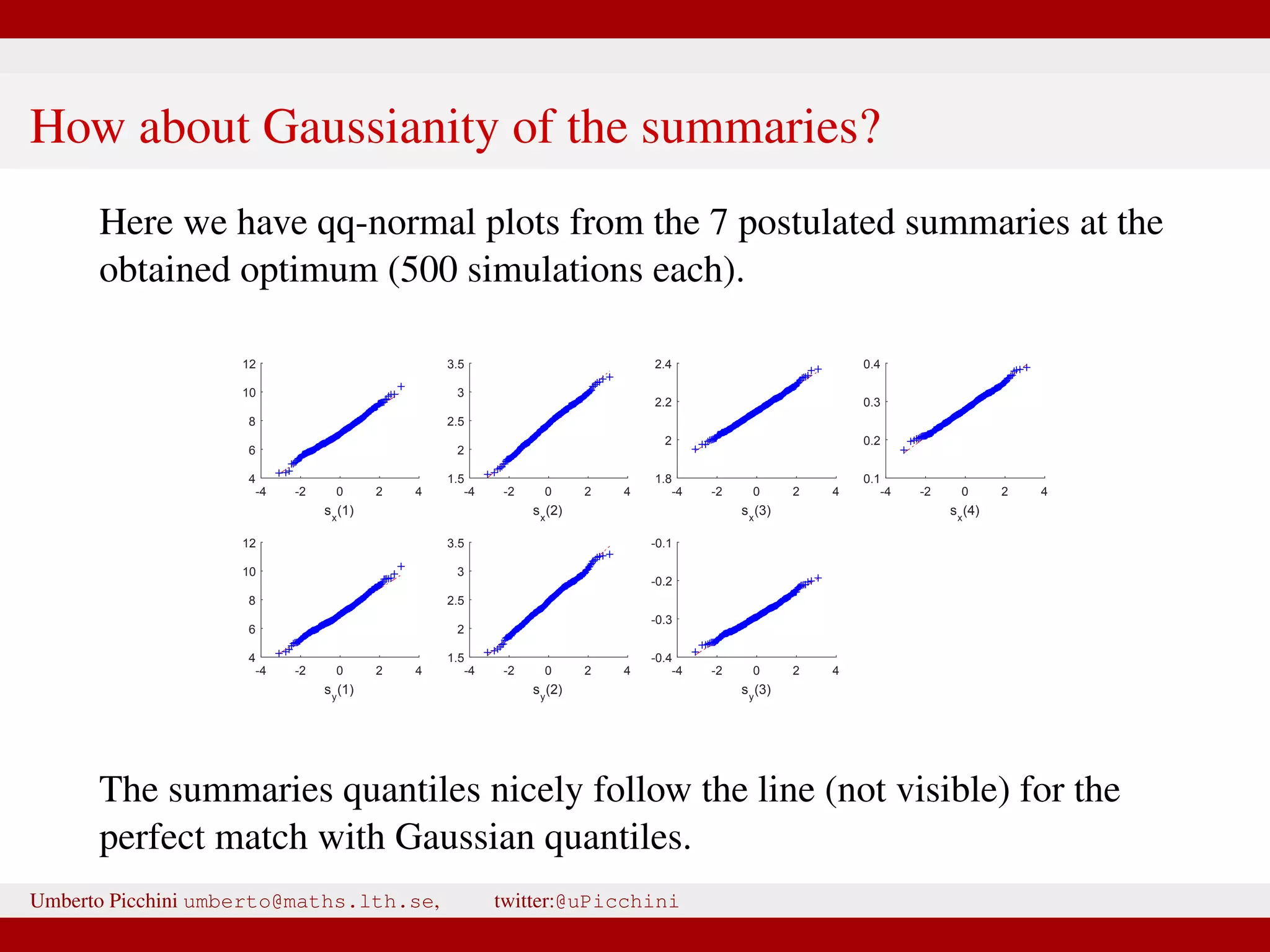 How about Gaussianity of the summaries?

Here we have qq-normal plots from the 7 postulated summaries at the obtained optimum (500 simulations each).

12
10
8
6
4
-4 -2 0 2 4
$s_x(1)$

3.5
3
2.5
2
1.5
-4 -2 0 2 4
$s_x(2)$

2.4
2.2
2
1.8
-4 -2 0 2 4
$s_x(3)$

0.4
0.3
0.2
0.1
-4 -2 0 2 4
$s_x(4)$

12
10
8
6
4
-4 -2 0 2 4
$s_y(1)$

3.5
3
2.5
2
1.5
-4 -2 0 2 4
$s_y(2)$

-0.1
-0.2
-0.3
-0.4
-4 -2 0 2 4
$s_y(3)$

The summaries quantiles nicely follow the line (not visible) for the perfect match with Gaussian quantiles.

Umberto Picchini umberto@maths.lth.se, twitter:@uPicchini